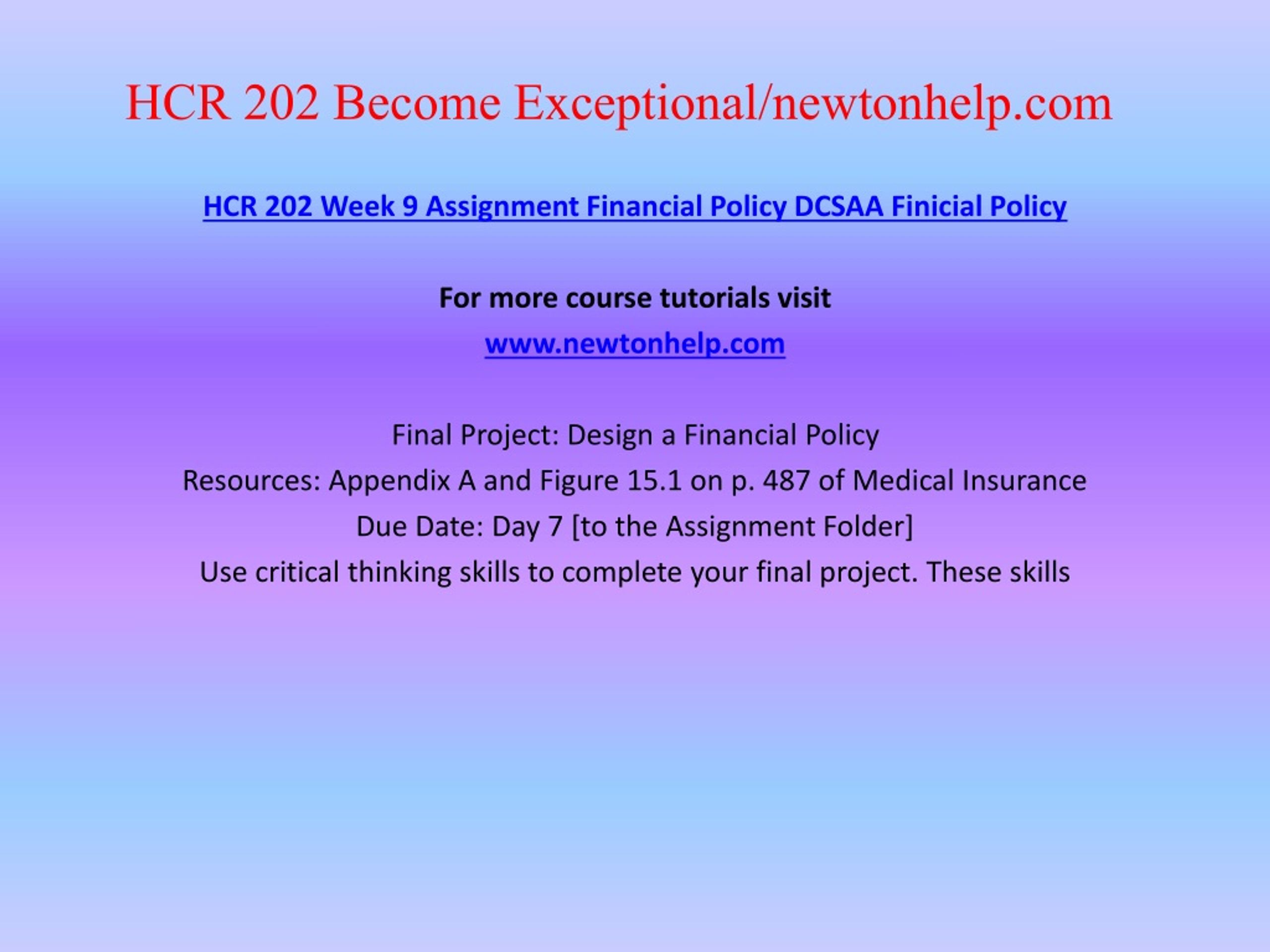 HCR 202 Become Exceptional/newtonhelp.com

HCR 202 Week 9 Assignment Financial Policy DCSAA Finicial Policy

For more course tutorials visit
www.newtonhelp.com

Final Project: Design a Financial Policy
Resources: Appendix A and Figure 15.1 on p. 487 of Medical Insurance
Due Date: Day 7 [to the Assignment Folder]
Use critical thinking skills to complete your final project. These skills